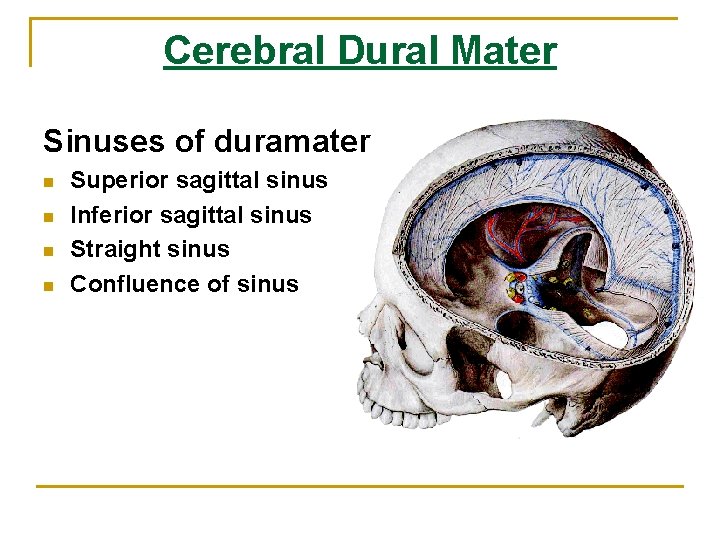 Cerebral Dural Mater

Sinuses of duramater

- Superior sagittal sinus
- Inferior sagittal sinus
- Straight sinus
- Confluence of sinus